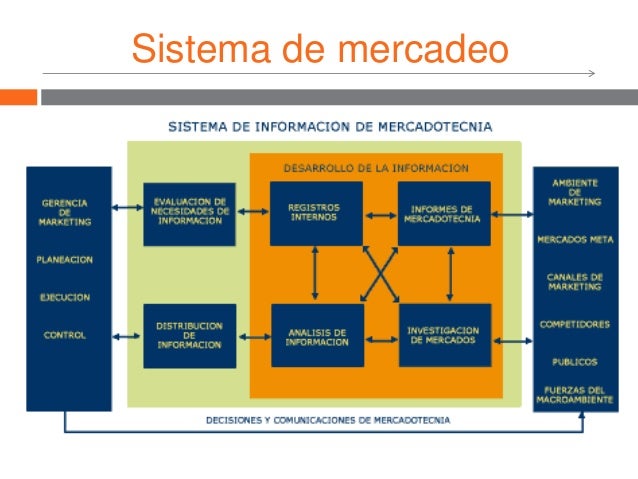 Sistema de mercadeo

SISTEMA DE INFORMACION DE MERCADOTECNIA

GERENCIA DE MARKETING

PLANEACION

EJECUCION

CONTROL

EVALUACION DE NECESIDADES DE INFORMACION

DISTRIBUCION DE INFORMACION

DESARROLLO DE LA INFORMACION

REGISTROS INTERNOS

INFORMES DE MERCADOTECNIA

ANALISIS DE INFORMACION

INVESTIGACION DE MERCADOS

AMBIENTE DE MARKETING

MERCADOS META

CANALES DE MARKETING

COMPETIDORES

PUBLICOS

FUERZAS DEL MACROAMBIENTE

DECISIONES Y COMUNICACIONES DE MERCADOTECNIA